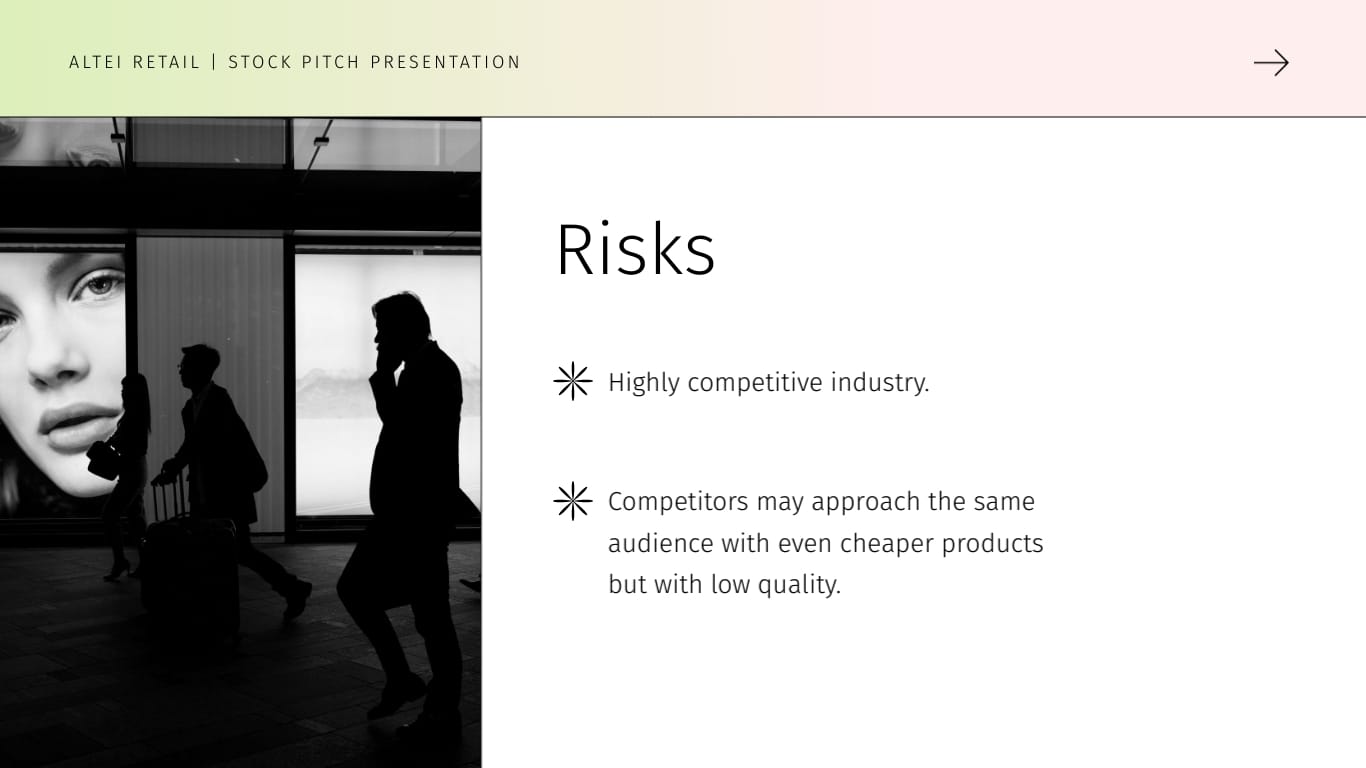 ALTEI RETAIL | STOCK PITCH PRESENTATION

Risks

Highly competitive industry.

Competitors may approach the same audience with even cheaper products but with low quality.